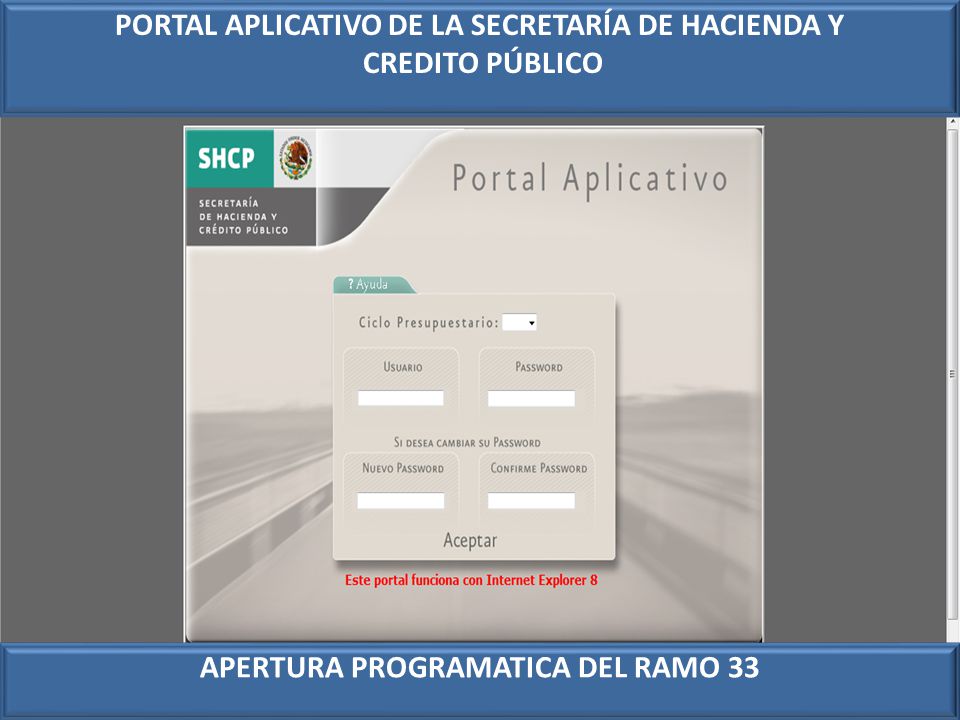 PORTAL APLICATIVO DE LA SECRETARÍA DE HACIENDA Y CREDITO PÚBLICO

SHCP

SECRETARÍA DE HACIENDA Y CRÉDITO PÚBLICO

Portal Aplicativo

? Ayuda

Ciclo Presupuestario:

USUARIO

PASSWORD

SI DESEA CAMBIAR SU PASSWORD

NUEVO PASSWORD

CONFIRME PASSWORD

Aceptar

Este portal funciona con Internet Explorer 8

APERTURA PROGRAMATICA DEL RAMO 33